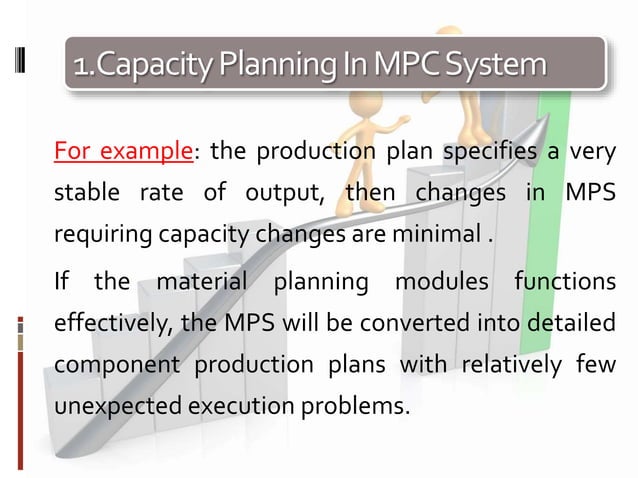 1.Capacity Planning In MPC System

For example: the production plan specifies a very stable rate of output, then changes in MPS requiring capacity changes are minimal .

If the material planning modules functions effectively, the MPS will be converted into detailed component production plans with relatively few unexpected execution problems.